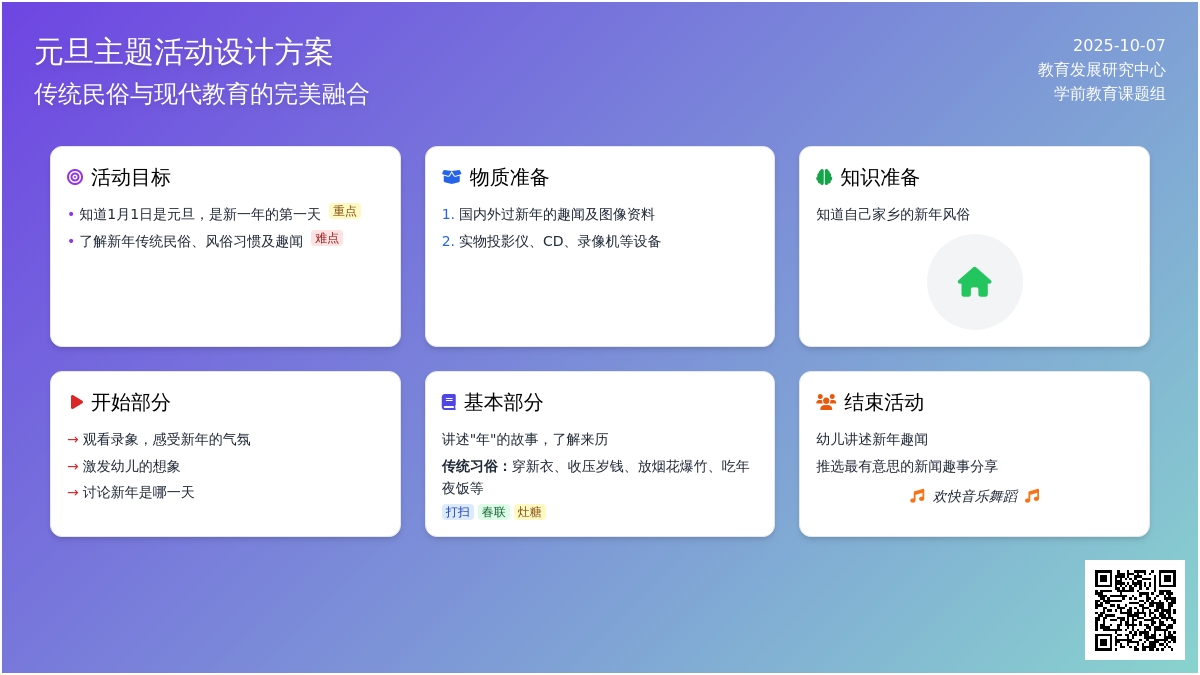 元旦主题活动设计方案
传统民俗与现代教育的完美融合

2025-10-07
教育发展研究中心
学前教育课题组

活动目标
• 知道1月1日是元旦，是新一年的第一天 重点
• 了解新年传统民俗、风俗习惯及趣闻 难点

物质准备
1. 国内外过新年的趣闻及图像资料
2. 实物投影仪、CD、录像机等设备

知识准备
知道自己家乡的新年风俗

开始部分
→ 观看录象，感受新年的气氛
→ 激发幼儿的想象
→ 讨论新年是哪一天

基本部分
讲述"年"的故事，了解来历
传统习俗：穿新衣、收压岁钱、放烟花爆竹、吃年夜饭等
打扫 春联 灶糖

结束活动
幼儿讲述新年趣闻
推选最有意思的新闻趣事分享
欢快音乐舞蹈